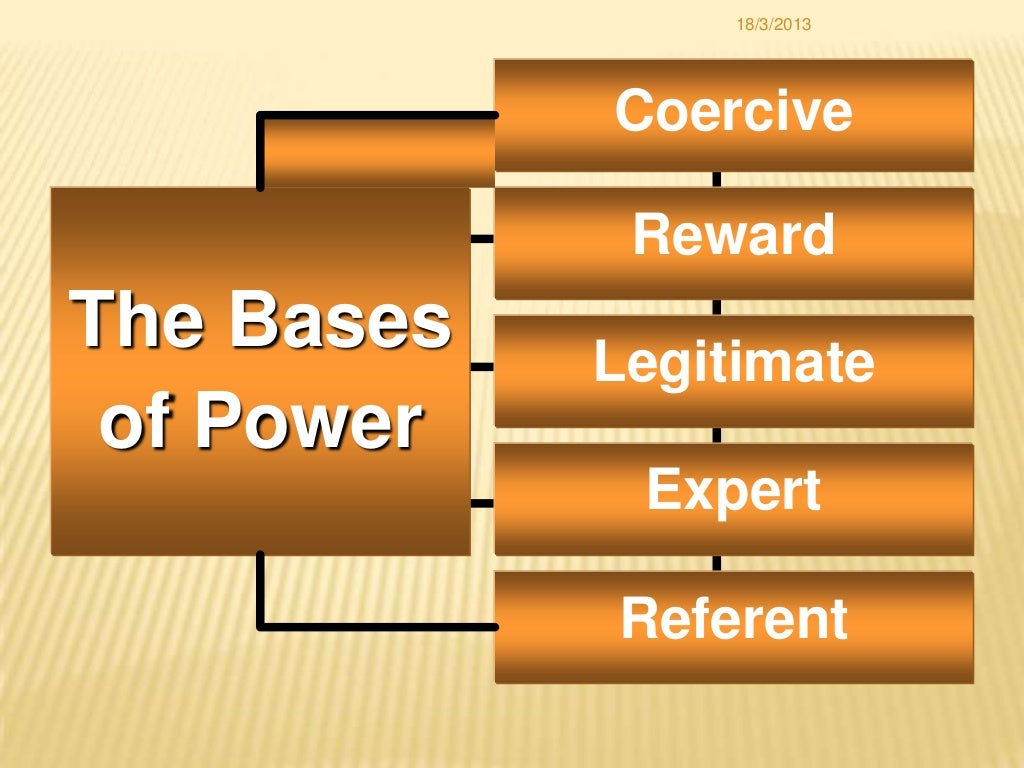 18/3/2013

The Bases of Power

Coercive

Reward

Legitimate

Expert

Referent